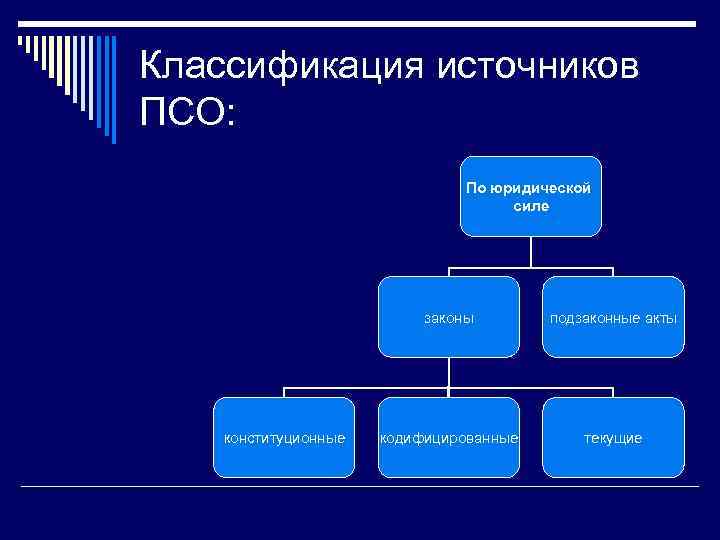 Классификация источников ПСО:

По юридической силе

законы

подзаконные акты

конституционные

кодифицированные

текущие